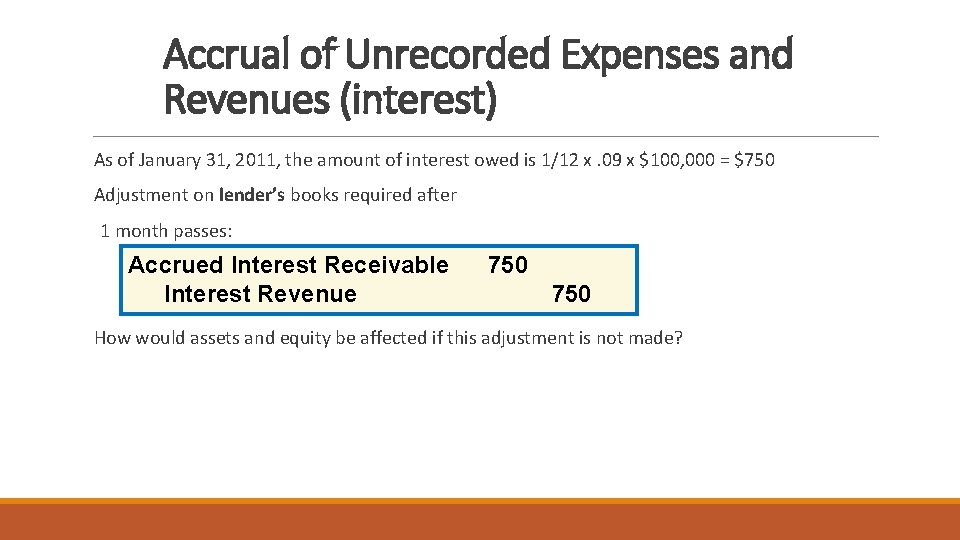 Accrual of Unrecorded Expenses and Revenues (interest)

As of January 31, 2011, the amount of interest owed is 1/12 x .09 x $100,000 = $750

Adjustment on lender's books required after

1 month passes:

| Accrued Interest Receivable | 750 | |
|---|---|---|
| Interest Revenue | | 750 |

How would assets and equity be affected if this adjustment is not made?